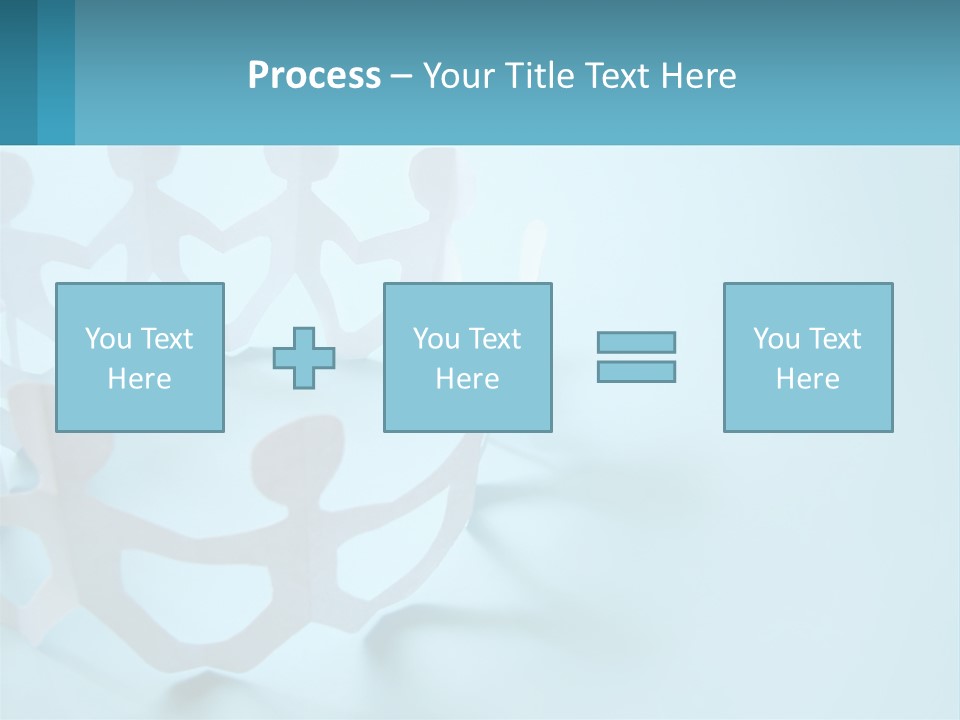 Process – Your Title Text Here

You Text Here

You Text Here

You Text Here